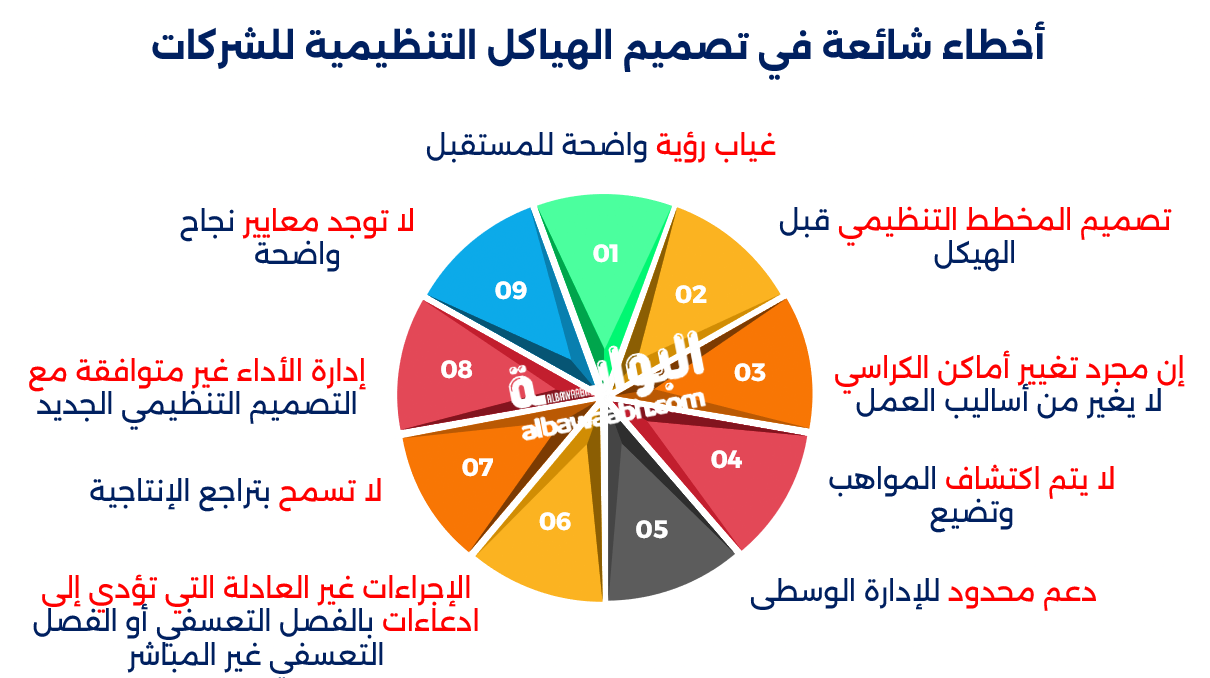 أخطاء شائعة في تصميم الهياكل التنظيمية للشركات

غياب رؤية واضحة للمستقبل

01

تصميم المخطط التنظيمي قبل الهيكل

02

إن مجرد تغيير أماكن الكراسي لا يغير من أساليب العمل

03

لا يتم اكتشاف المواهب وتضيع

04

دعم محدود للإدارة الوسطى

05

الإجراءات غير العادلة التي تؤدي إلى ادعاءات بالفصل التعسفي أو الفصل التعسفي غير المباشر

06

لا تسمح بتراجع الإنتاجية

07

إدارة الأداء غير متوافقة مع التصميم التنظيمي الجديد

08

لا توجد معايير نجاح واضحة

09

البوابة
ALBAWABA
albawaba.com